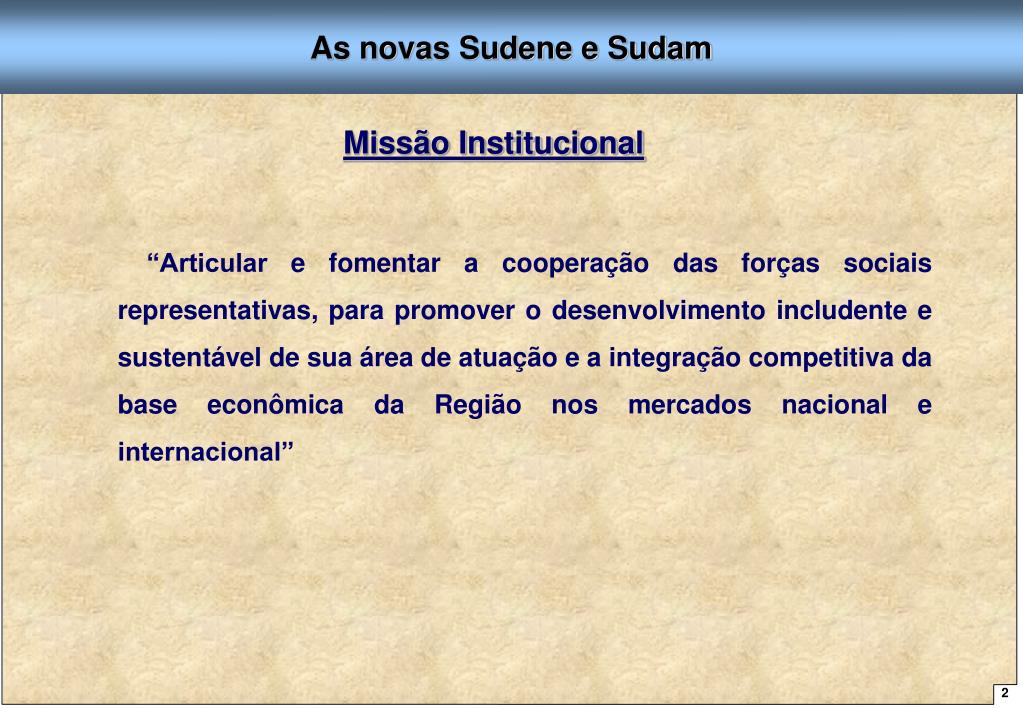 As novas Sudene e Sudam

Missão Institucional

“Articular e fomentar a cooperação das forças sociais representativas, para promover o desenvolvimento includente e sustentável de sua área de atuação e a integração competitiva da base econômica da Região nos mercados nacional e internacional”

2